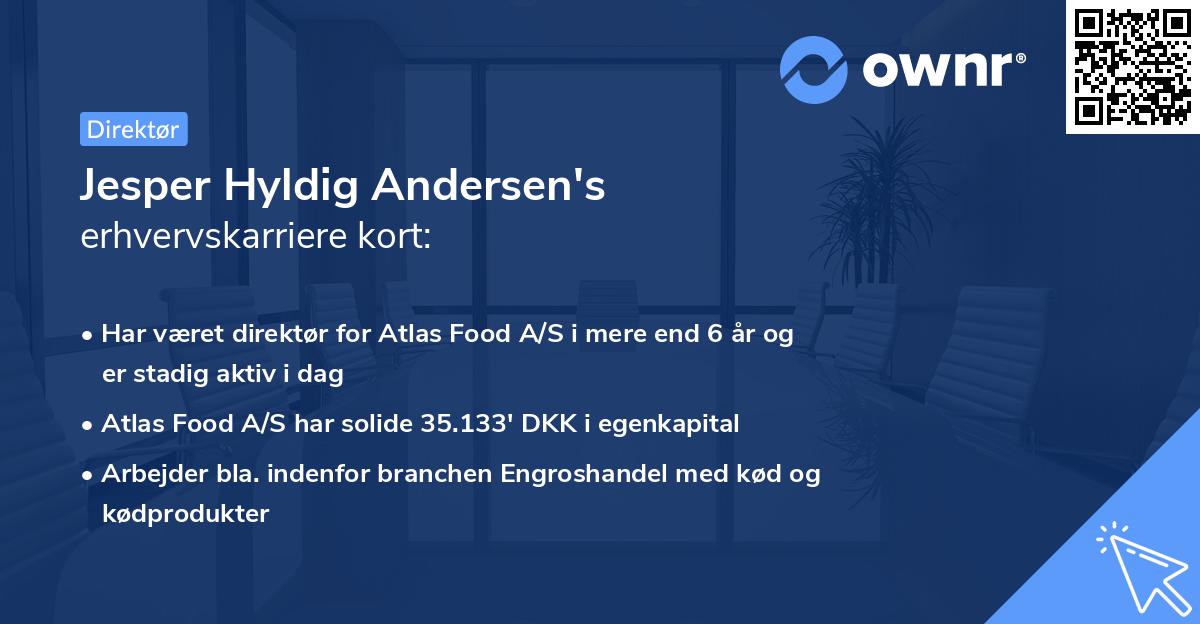 ownr®

Direktør

Jesper Hyldig Andersen's
erhvervskarriere kort:

• Har været direktør for Atlas Food A/S i mere end 6 år og er stadig aktiv i dag
• Atlas Food A/S har solide 35.133' DKK i egenkapital
• Arbejder bla. indenfor branchen Engroshandel med kød og kødprodukter